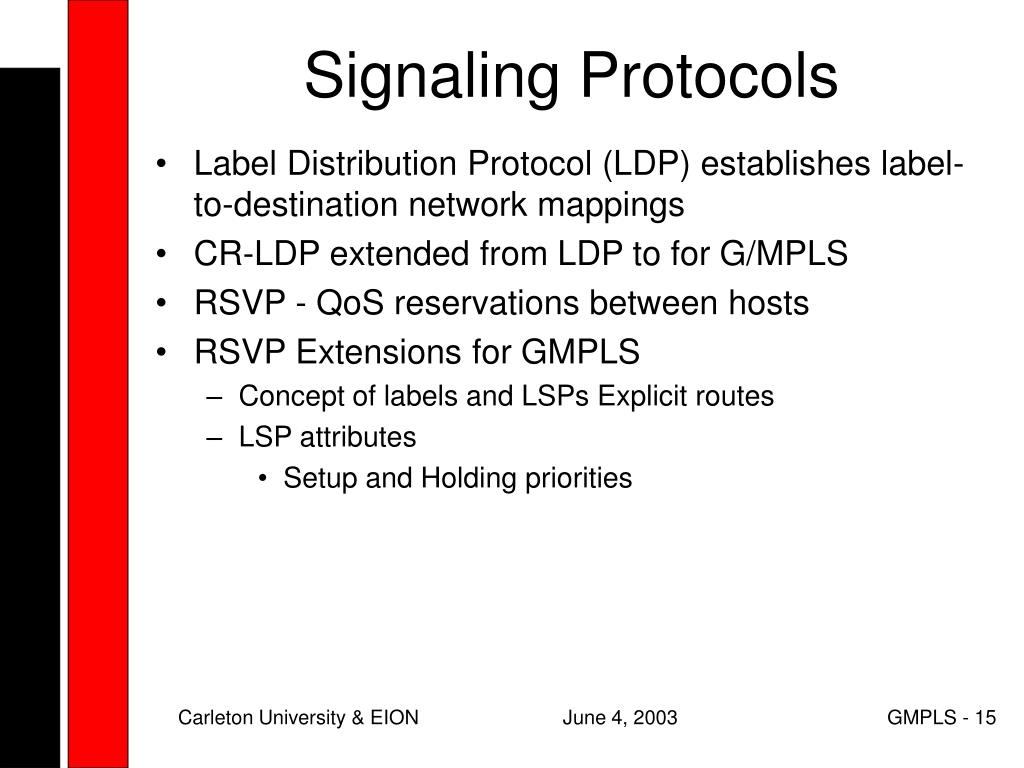 Signaling Protocols

• Label Distribution Protocol (LDP) establishes label-to-destination network mappings
• CR-LDP extended from LDP to for G/MPLS
• RSVP - QoS reservations between hosts
• RSVP Extensions for GMPLS
– Concept of labels and LSPs Explicit routes
– LSP attributes
• Setup and Holding priorities

Carleton University & EION June 4, 2003 GMPLS - 15